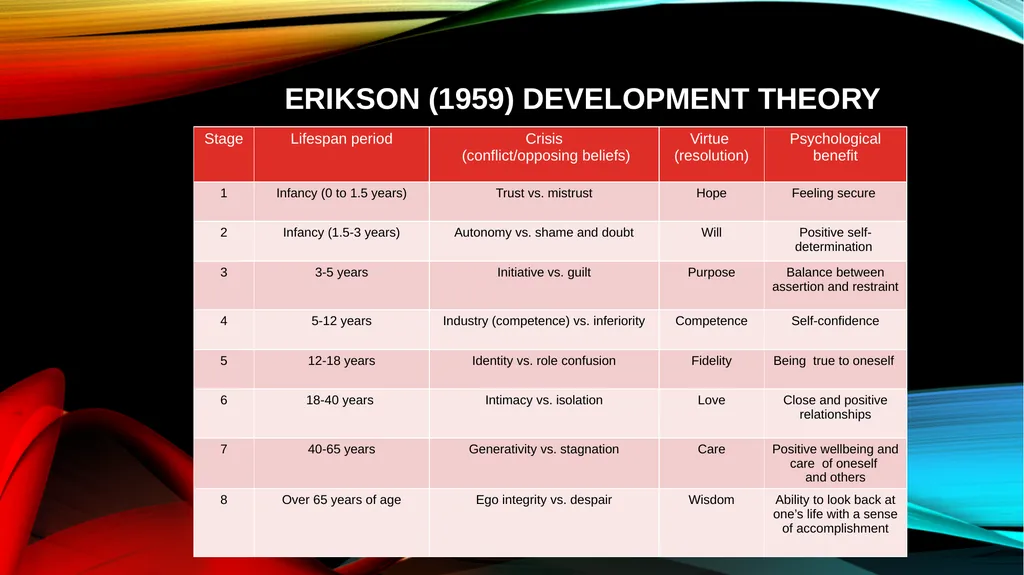 ERIKSON (1959) DEVELOPMENT THEORY

| Stage | Lifespan period | Crisis (conflict/opposing beliefs) | Virtue (resolution) | Psychological benefit |
|---|---|---|---|---|
| 1 | Infancy (0 to 1.5 years) | Trust vs. mistrust | Hope | Feeling secure |
| 2 | Infancy (1.5-3 years) | Autonomy vs. shame and doubt | Will | Positive self-determination |
| 3 | 3-5 years | Initiative vs. guilt | Purpose | Balance between assertion and restraint |
| 4 | 5-12 years | Industry (competence) vs. inferiority | Competence | Self-confidence |
| 5 | 12-18 years | Identity vs. role confusion | Fidelity | Being true to oneself |
| 6 | 18-40 years | Intimacy vs. isolation | Love | Close and positive relationships |
| 7 | 40-65 years | Generativity vs. stagnation | Care | Positive wellbeing and care of oneself and others |
| 8 | Over 65 years of age | Ego integrity vs. despair | Wisdom | Ability to look back at one's life with a sense of accomplishment |